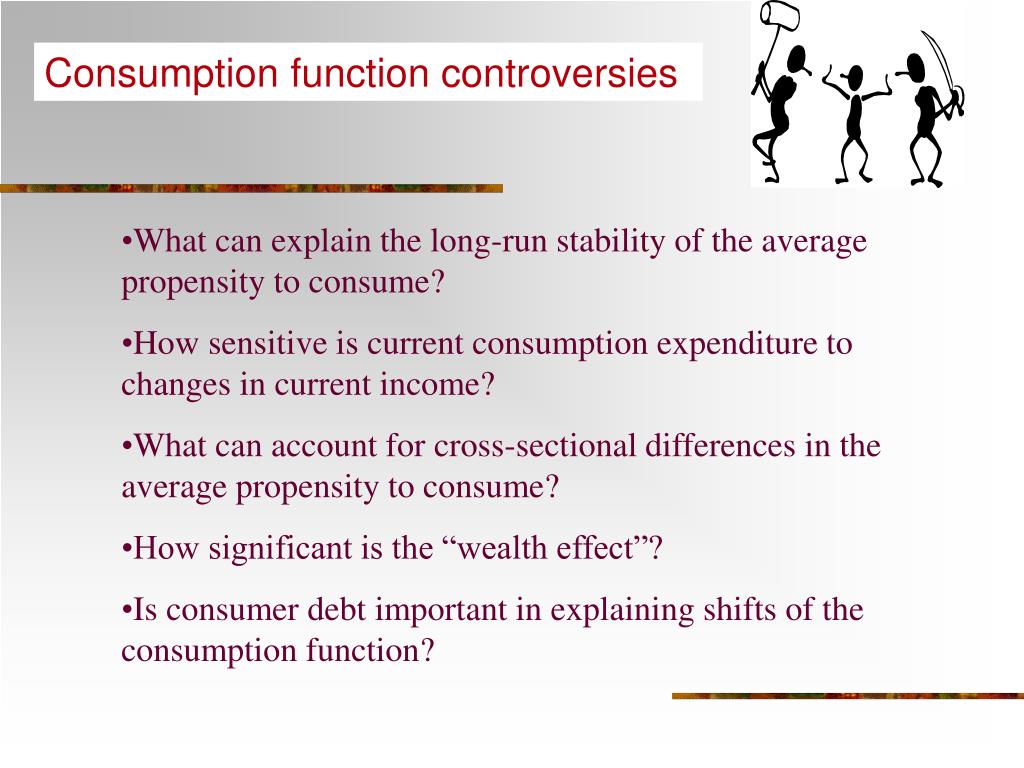 Consumption function controversies

•What can explain the long-run stability of the average propensity to consume?

•How sensitive is current consumption expenditure to changes in current income?

•What can account for cross-sectional differences in the average propensity to consume?

•How significant is the “wealth effect”?

•Is consumer debt important in explaining shifts of the consumption function?